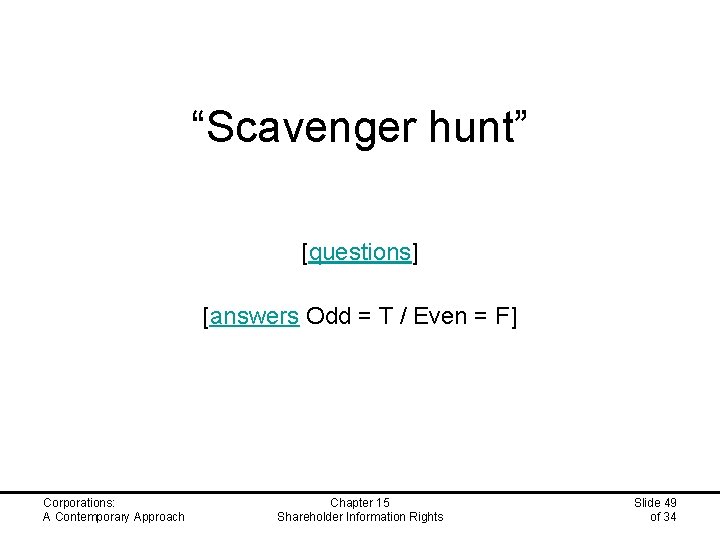 “Scavenger hunt”

[questions]

[answers Odd = T / Even = F]

Corporations:
A Contemporary Approach

Chapter 15
Shareholder Information Rights

Slide 49
of 34